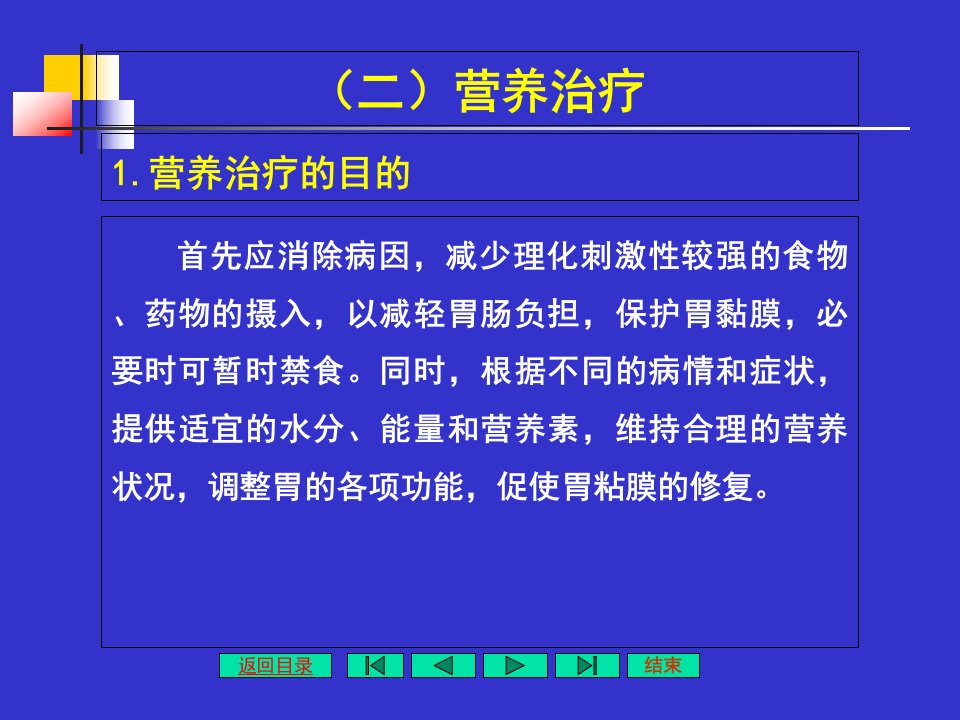 （二）营养治疗

1. 营养治疗的目的

首先应消除病因，减少理化刺激性较强的食物、药物的摄入，以减轻胃肠负担，保护胃黏膜，必要时可暂时禁食。同时，根据不同的病情和症状，提供适宜的水分、能量和营养素，维持合理的营养状况，调整胃的各项功能，促使胃粘膜的修复。

返回目录 结束